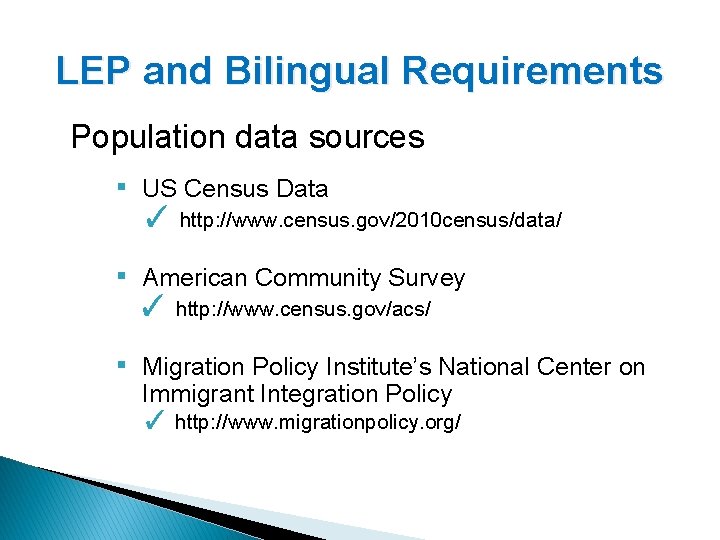 LEP and Bilingual Requirements

Population data sources

▪ US Census Data
✓ http://www.census.gov/2010census/data/

▪ American Community Survey
✓ http://www.census.gov/acs/

▪ Migration Policy Institute's National Center on Immigrant Integration Policy
✓ http://www.migrationpolicy.org/